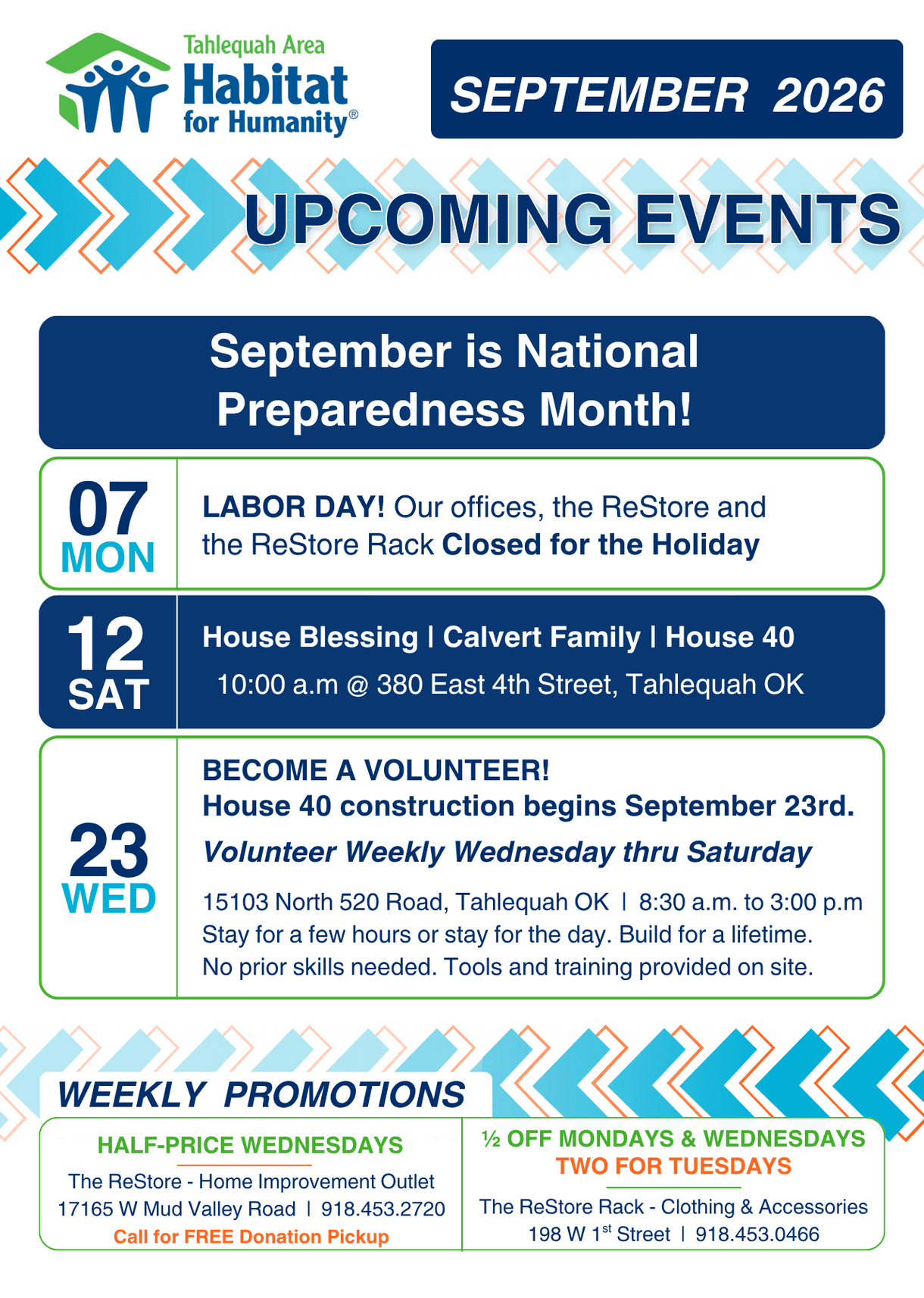 Tahlequah Area
Habitat
for Humanity®

SEPTEMBER 2026

UPCOMING EVENTS

September is National Preparedness Month!

07
MON

LABOR DAY! Our offices, the ReStore and the ReStore Rack Closed for the Holiday

12
SAT

House Blessing | Calvert Family | House 40

10:00 a.m @ 380 East 4th Street, Tahlequah OK

23
WED

BECOME A VOLUNTEER!
House 40 construction begins September 23rd.

Volunteer Weekly Wednesday thru Saturday

15103 North 520 Road, Tahlequah OK | 8:30 a.m. to 3:00 p.m
Stay for a few hours or stay for the day. Build for a lifetime.
No prior skills needed. Tools and training provided on site.

WEEKLY PROMOTIONS

HALF-PRICE WEDNESDAYS
The ReStore - Home Improvement Outlet
17165 W Mud Valley Road | 918.453.2720
Call for FREE Donation Pickup

½ OFF MONDAYS & WEDNESDAYS
TWO FOR TUESDAYS
The ReStore Rack - Clothing & Accessories
198 W 1$^{st}$ Street | 918.453.0466